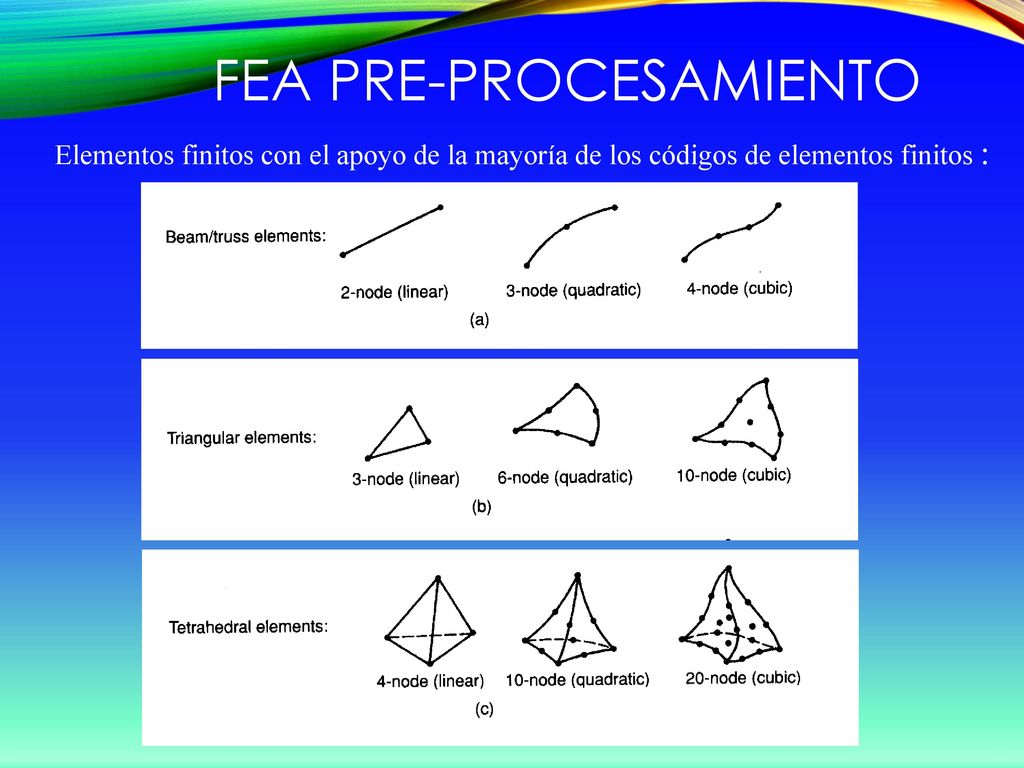 FEA PRE-PROCESAMIENTO

Elementos finitos con el apoyo de la mayoría de los códigos de elementos finitos :

Beam/truss elements:
2-node (linear)
3-node (quadratic)
4-node (cubic)
(a)

Triangular elements:
3-node (linear)
6-node (quadratic)
10-node (cubic)
(b)

Tetrahedral elements:
4-node (linear)
10-node (quadratic)
20-node (cubic)
(c)